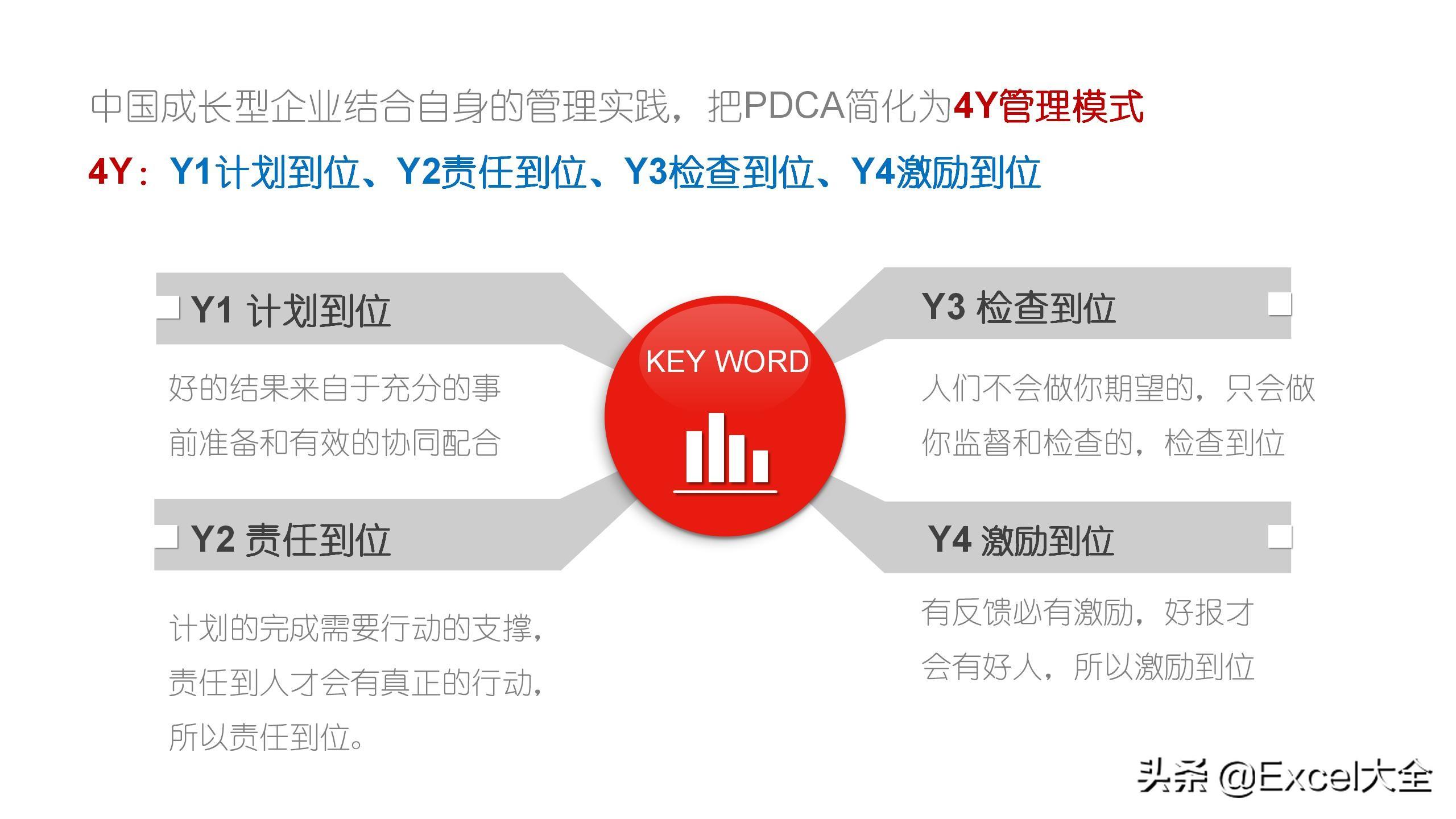 中国成长型企业结合自身的管理实践，把PDCA简化为4Y管理模式

4Y：Y1计划到位、Y2责任到位、Y3检查到位、Y4激励到位

Y1 计划到位

好的结果来自于充分的事前准备和有效的协同配合

Y2 责任到位

计划的完成需要行动的支撑，责任到人才会有真正的行动，所以责任到位。

KEY WORD

Y3 检查到位

人们不会做你期望的，只会做你监督和检查的，检查到位

Y4 激励到位

有反馈必有激励，好报才会有好人，所以激励到位

头条 @Excel大全